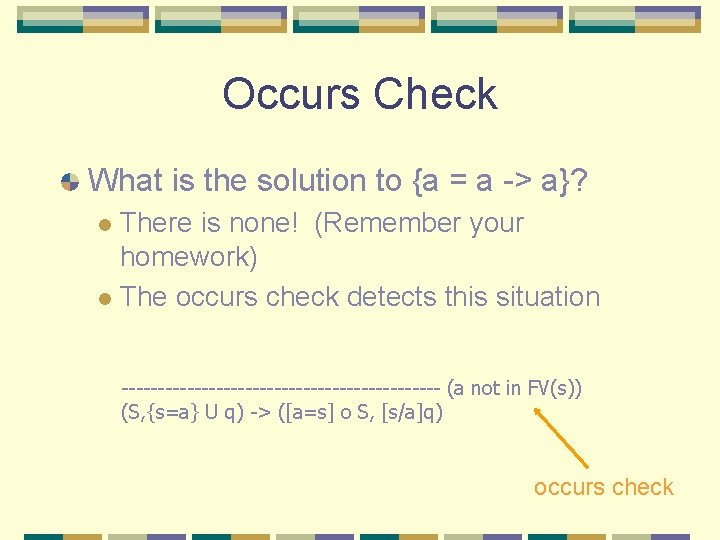 Occurs Check

What is the solution to {a = a -> a}?

There is none! (Remember your homework)

The occurs check detects this situation

------------------------------------------ (a not in FV(s))
(S,{s=a} U q) -> ([a=s] o S, [s/a]q)

occurs check